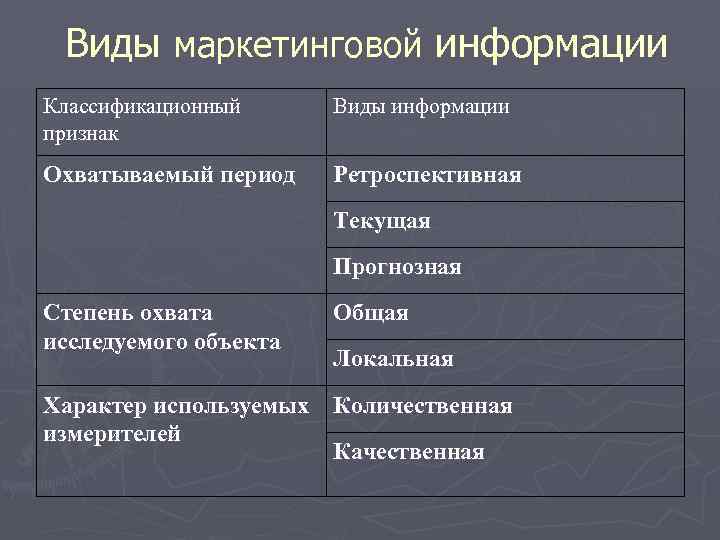 Виды маркетинговой информации

| Классификационный признак | Виды информации |
|---|---|
| Охватываемый период | Ретроспективная |
| | Текущая |
| | Прогнозная |
| Степень охвата исследуемого объекта | Общая |
| | Локальная |
| Характер используемых измерителей | Количественная |
| | Качественная |